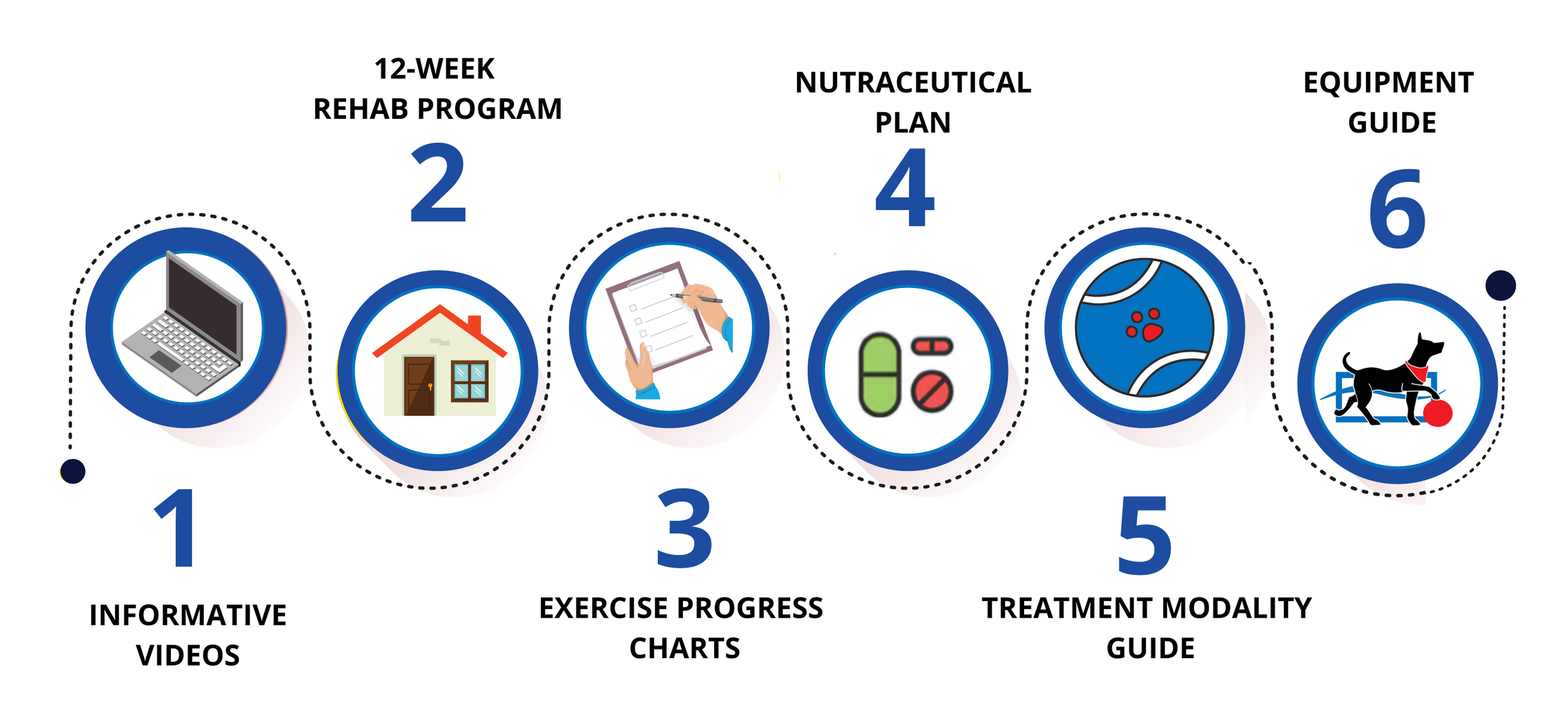 1
INFORMATIVE VIDEOS

12-WEEK REHAB PROGRAM
2

3
EXERCISE PROGRESS CHARTS

NUTRACEUTICAL PLAN
4

5
TREATMENT MODALITY GUIDE

EQUIPMENT GUIDE
6